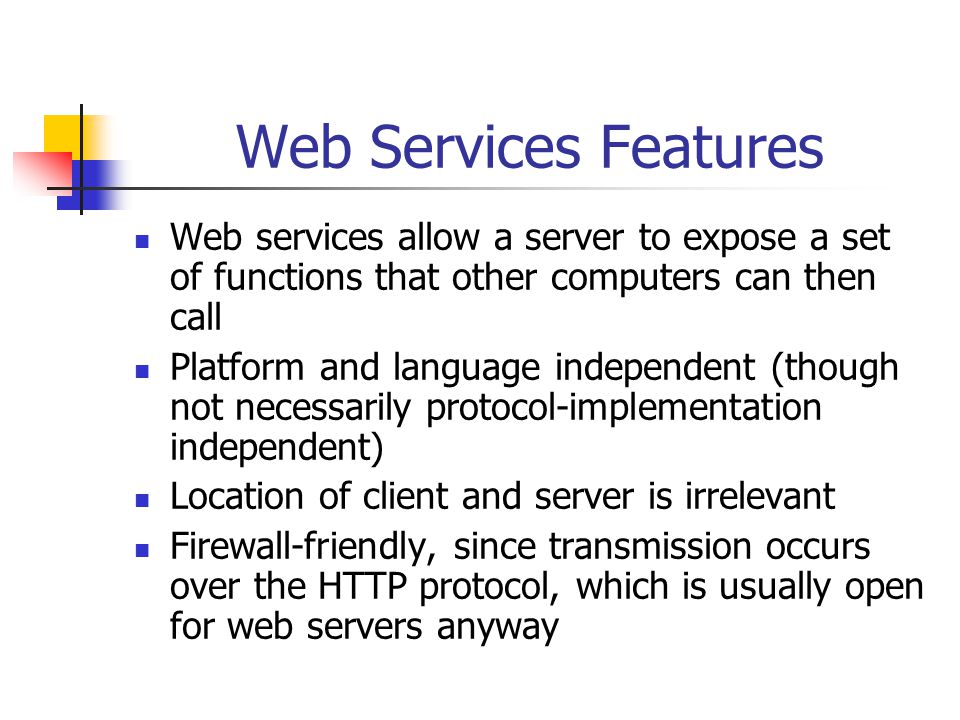 Web Services Features

- Web services allow a server to expose a set of functions that other computers can then call
- Platform and language independent (though not necessarily protocol-implementation independent)
- Location of client and server is irrelevant
- Firewall-friendly, since transmission occurs over the HTTP protocol, which is usually open for web servers anyway